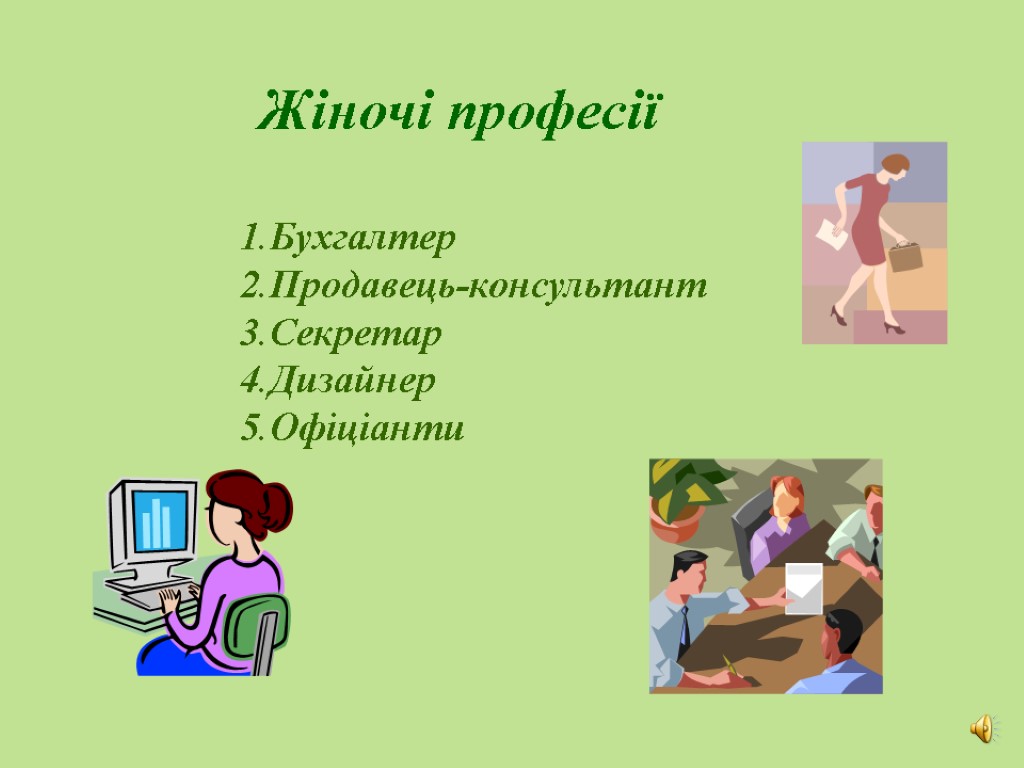 Жіночі професії

1.Бухгалтер
2.Продавець-консультант
3.Секретар
4.Дизайнер
5.Офіціанти